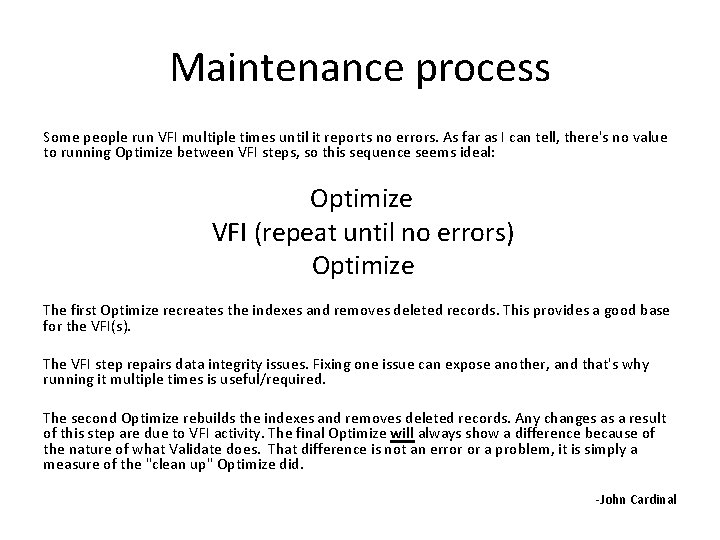 Maintenance process

Some people run VFI multiple times until it reports no errors. As far as I can tell, there's no value to running Optimize between VFI steps, so this sequence seems ideal:

Optimize
VFI (repeat until no errors)
Optimize

The first Optimize recreates the indexes and removes deleted records. This provides a good base for the VFI(s).

The VFI step repairs data integrity issues. Fixing one issue can expose another, and that's why running it multiple times is useful/required.

The second Optimize rebuilds the indexes and removes deleted records. Any changes as a result of this step are due to VFI activity. The final Optimize will always show a difference because of the nature of what Validate does. That difference is not an error or a problem, it is simply a measure of the "clean up" Optimize did.

-John Cardinal